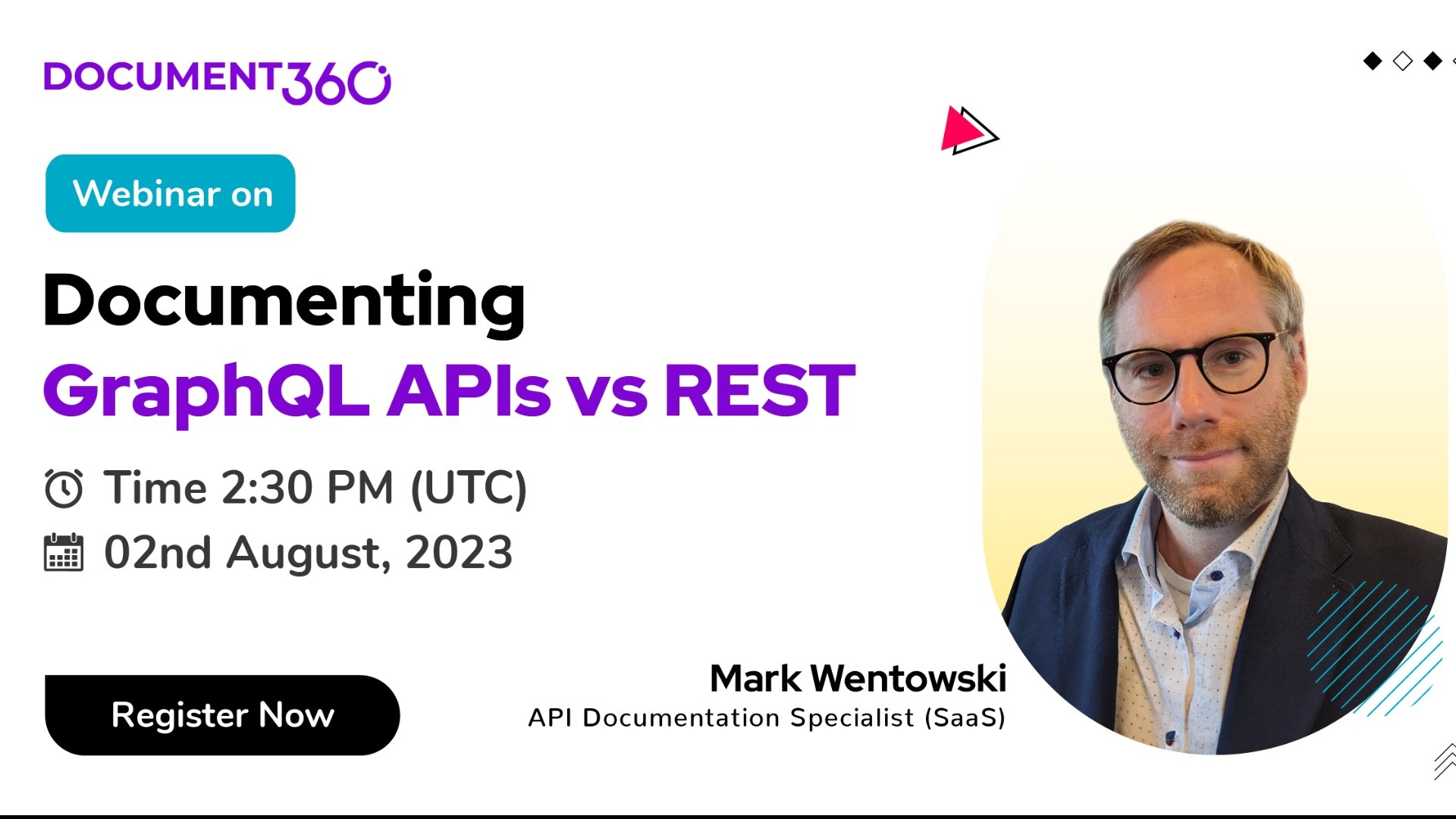 DOCUMENT360

Webinar on

Documenting
GraphQL APIs vs REST

Time 2:30 PM (UTC)

02nd August, 2023

Register Now

Mark Wentowski
API Documentation Specialist (SaaS)